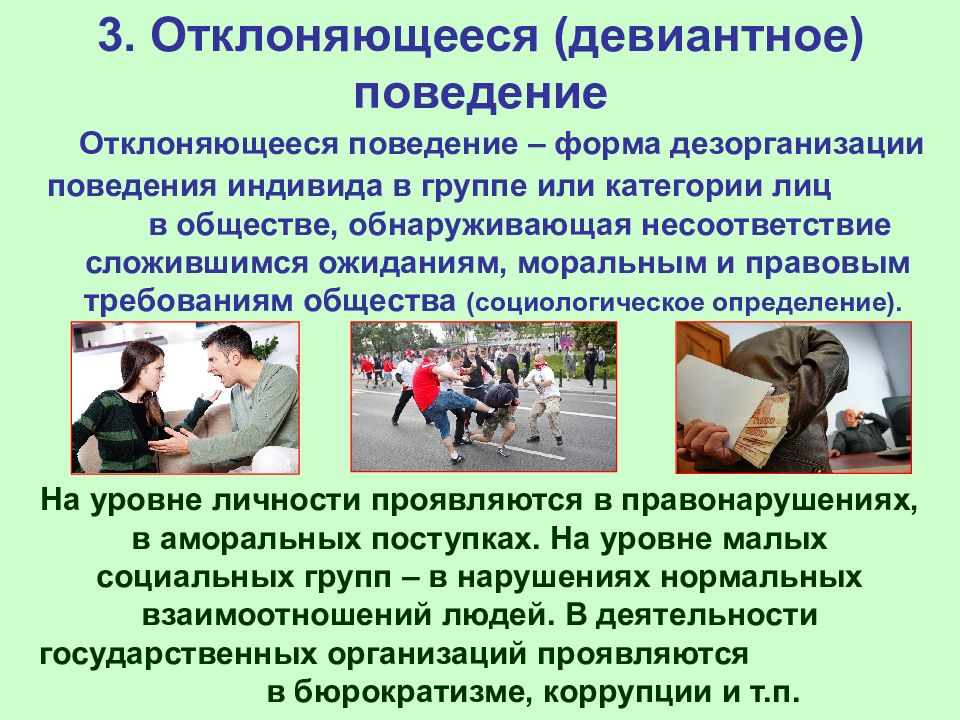 3. Отклоняющееся (девиантное) поведение

Отклоняющееся поведение – форма дезорганизации поведения индивида в группе или категории лиц в обществе, обнаруживающая несоответствие сложившимся ожиданиям, моральным и правовым требованиям общества (социологическое определение).

На уровне личности проявляются в правонарушениях, в аморальных поступках. На уровне малых социальных групп – в нарушениях нормальных взаимоотношений людей. В деятельности государственных организаций проявляются в бюрократизме, коррупции и т.п.